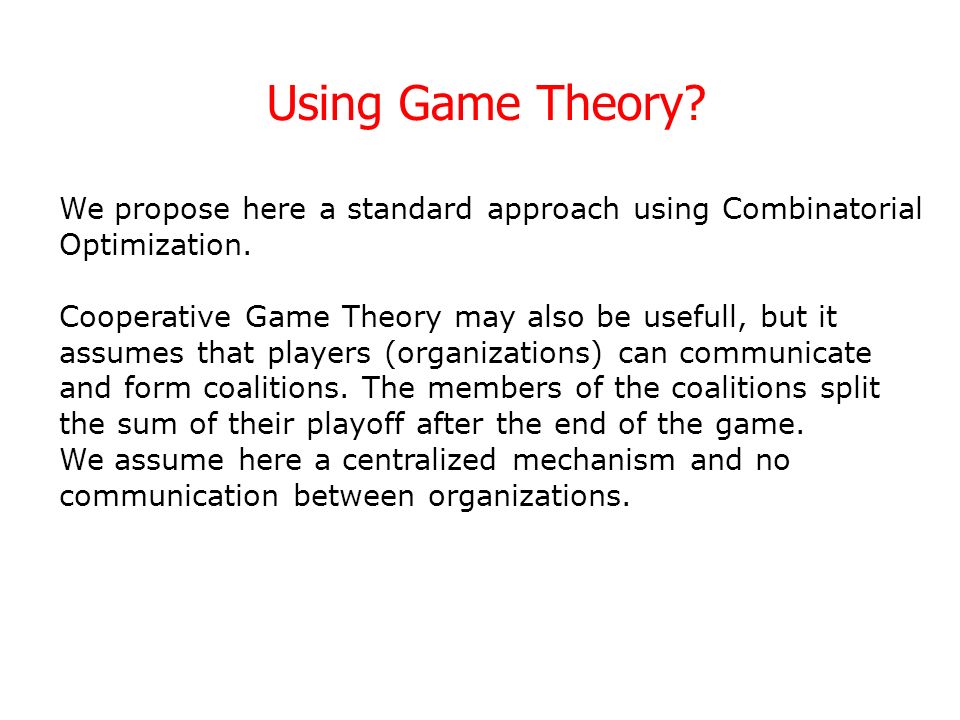 Using Game Theory?

We propose here a standard approach using Combinatorial Optimization.

Cooperative Game Theory may also be usefull, but it assumes that players (organizations) can communicate and form coalitions. The members of the coalitions split the sum of their playoff after the end of the game.
We assume here a centralized mechanism and no communication between organizations.